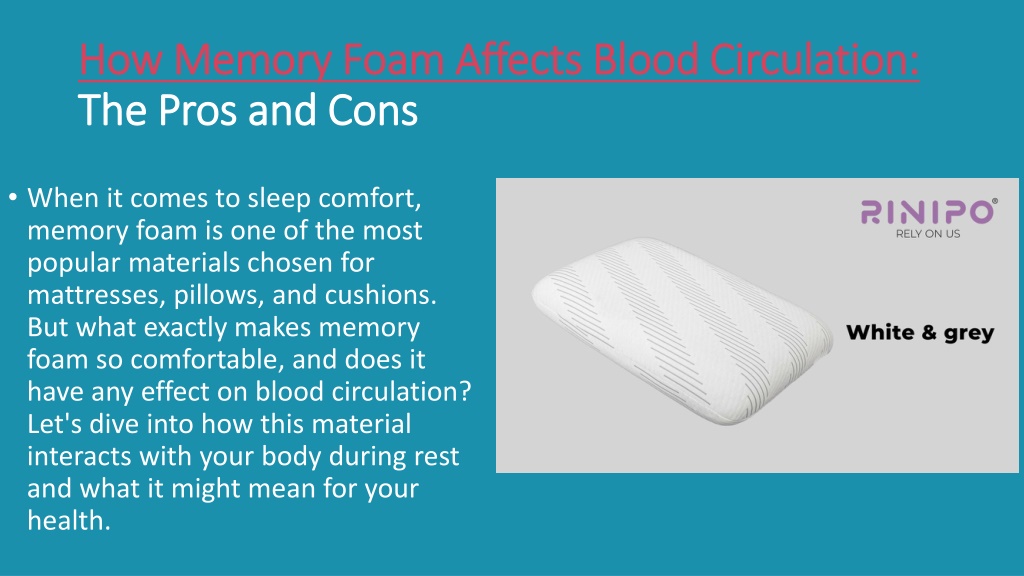 How Memory Foam Affects Blood Circulation:
The Pros and Cons

• When it comes to sleep comfort, memory foam is one of the most popular materials chosen for mattresses, pillows, and cushions. But what exactly makes memory foam so comfortable, and does it have any effect on blood circulation? Let's dive into how this material interacts with your body during rest and what it might mean for your health.

RINIPO®
RELY ON US

White & grey